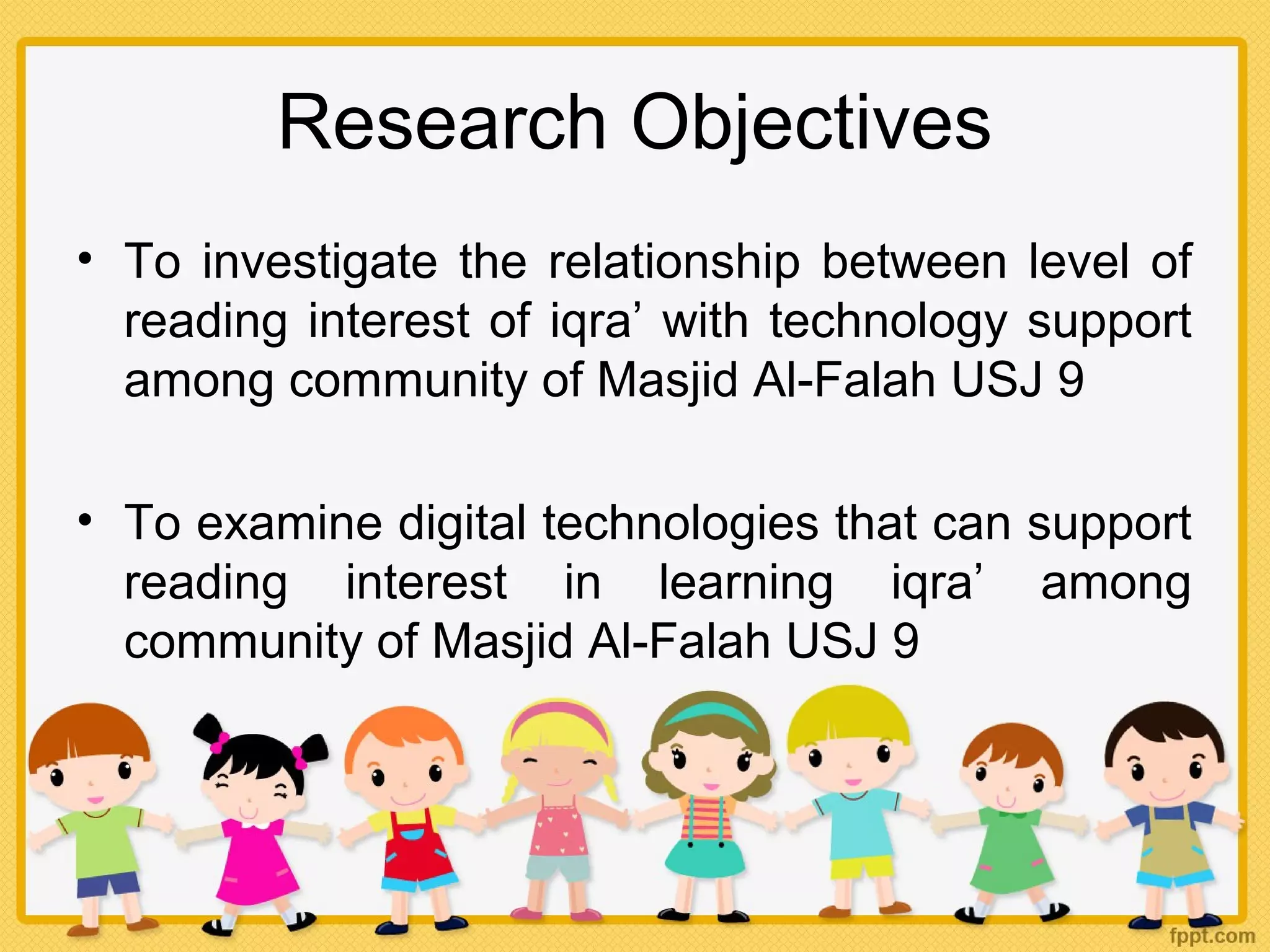 Research Objectives

• To investigate the relationship between level of reading interest of iqra’ with technology support among community of Masjid Al-Falah USJ 9

• To examine digital technologies that can support reading interest in learning iqra’ among community of Masjid Al-Falah USJ 9

fppt.com